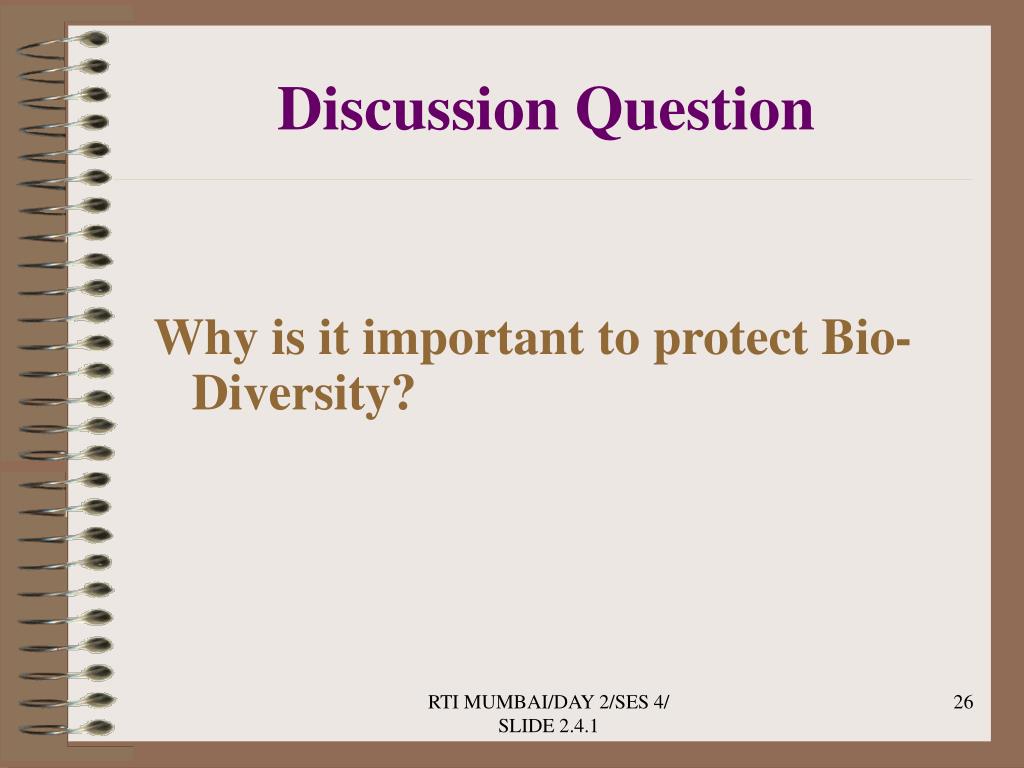 Discussion Question

Why is it important to protect Bio-Diversity?

RTI MUMBAI/DAY 2/SES 4/ SLIDE 2.4.1

26